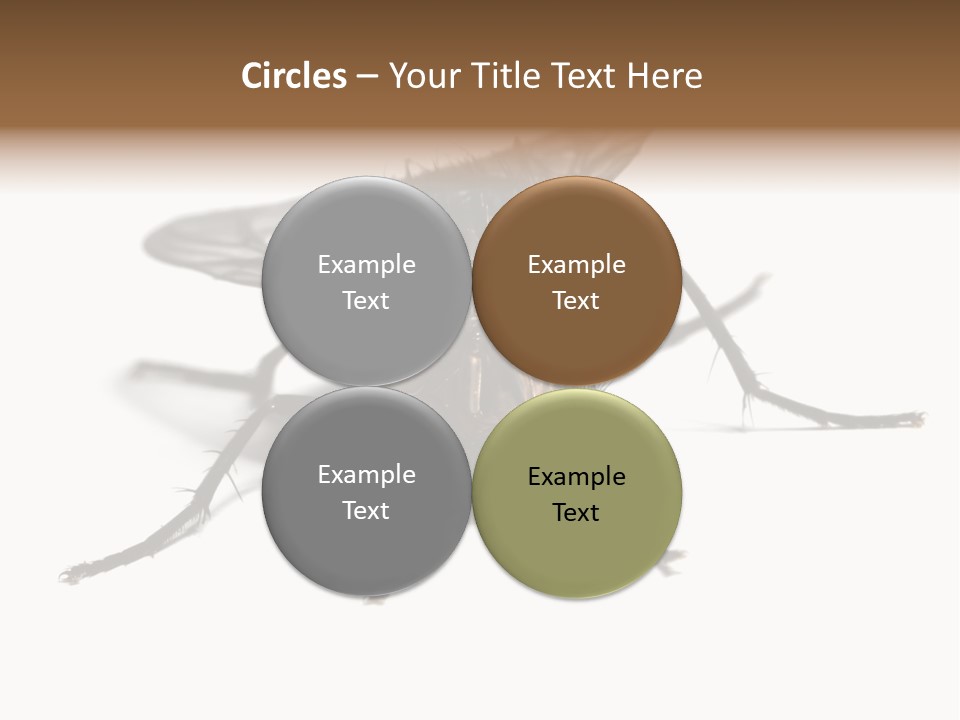 Circles – Your Title Text Here

Example Text

Example Text

Example Text

Example Text